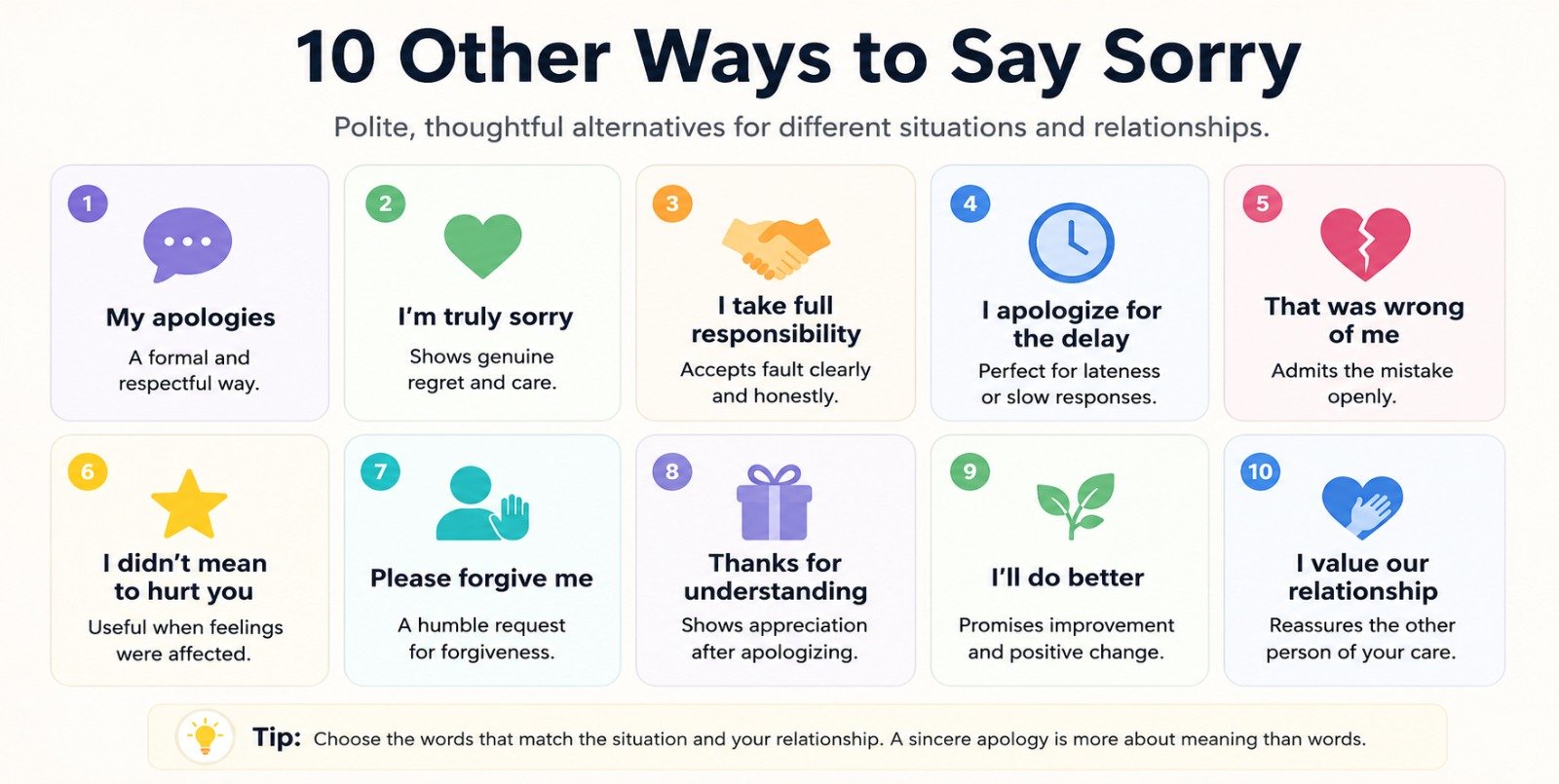 10 Other Ways to Say Sorry

Polite, thoughtful alternatives for different situations and relationships.

1
My apologies
A formal and respectful way.

2
I'm truly sorry
Shows genuine regret and care.

3
I take full responsibility
Accepts fault clearly and honestly.

4
I apologize for the delay
Perfect for lateness or slow responses.

5
That was wrong of me
Admits the mistake openly.

6
I didn't mean to hurt you
Useful when feelings were affected.

7
Please forgive me
A humble request for forgiveness.

8
Thanks for understanding
Shows appreciation after apologizing.

9
I'll do better
Promises improvement and positive change.

10
I value our relationship
Reassures the other person of your care.

Tip: Choose the words that match the situation and your relationship. A sincere apology is more about meaning than words.